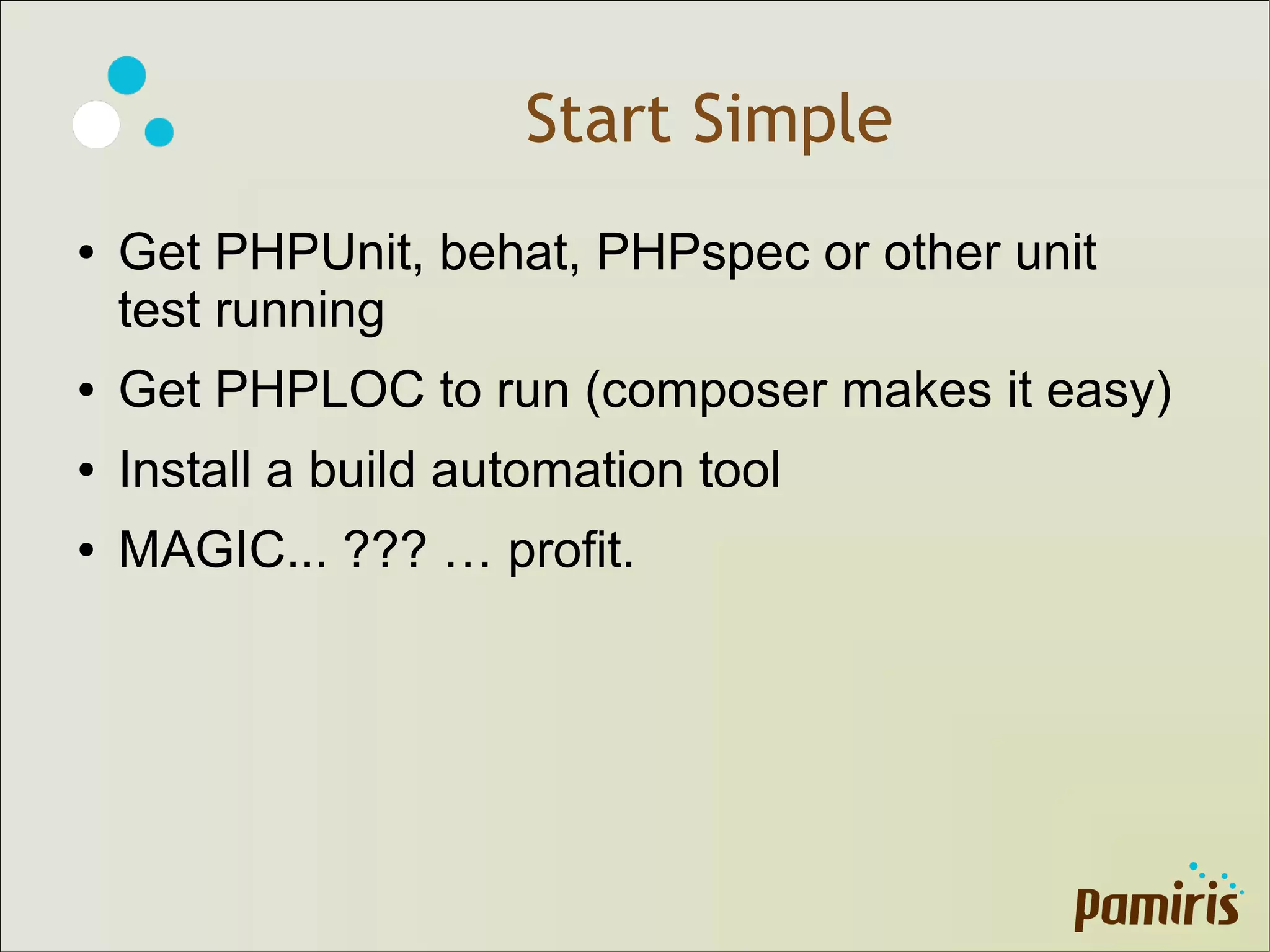 Start Simple

• Get PHPUnit, behat, PHPspec or other unit test running
• Get PHPLOC to run (composer makes it easy)
• Install a build automation tool
• MAGIC... ??? … profit.

pamiris